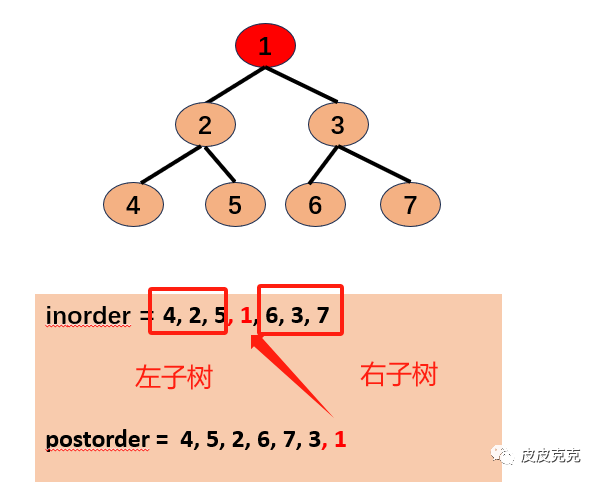 1
2
3
4
5
6
7

inorder = 4, 2, 5, 1, 6, 3, 7

左子树

右子树

postorder = 4, 5, 2, 6, 7, 3, 1

皮皮克克